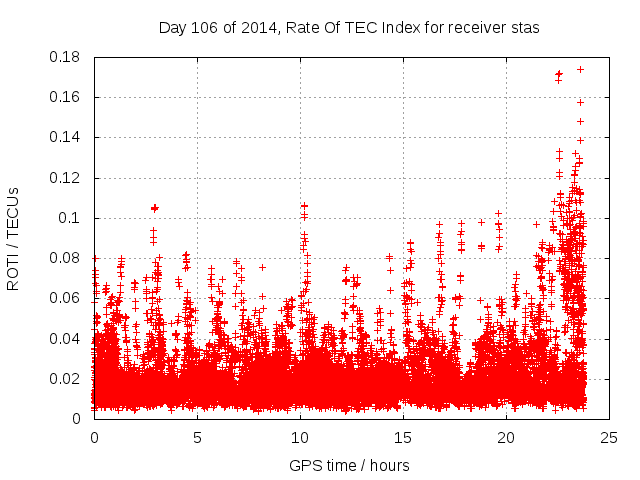 Day 106 of 2014, Rate Of TEC Index for receiver stas

ROTI / TECUs

0.18
0.16
0.14
0.12
0.1
0.08
0.06
0.04
0.02
0

0
5
10
15
20
25

GPS time / hours